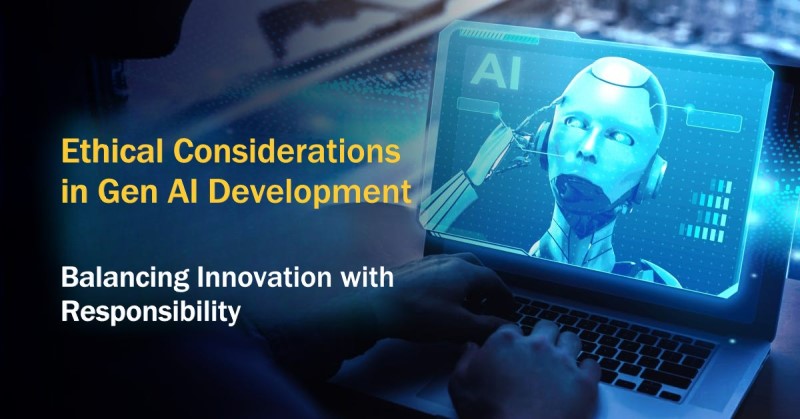 Ethical Considerations in Gen AI Development

Balancing Innovation with Responsibility

AI